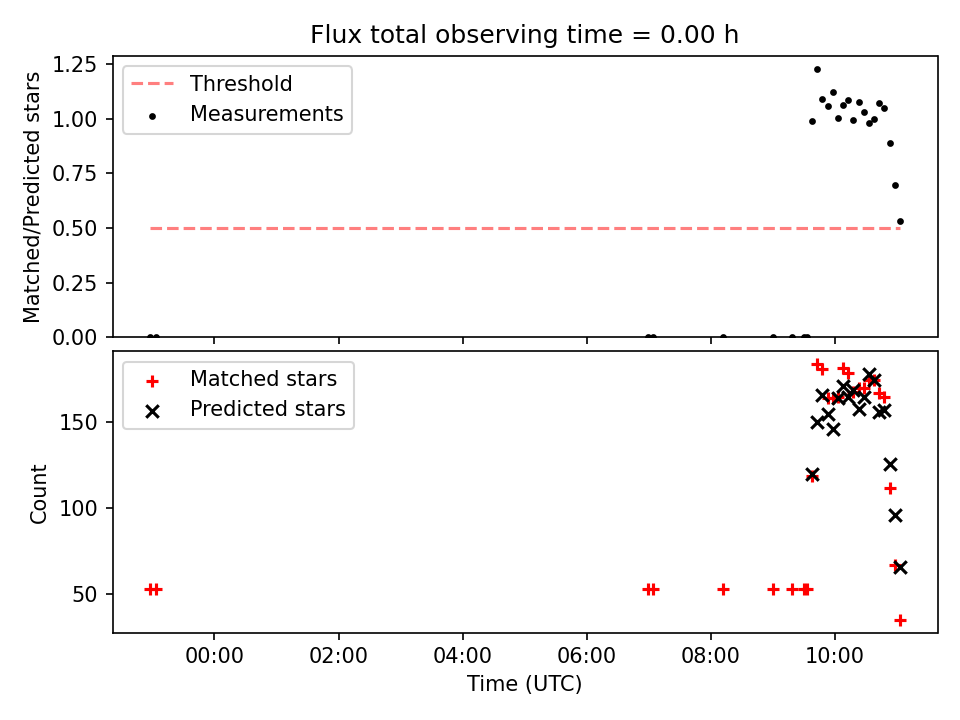 Flux total observing time = 0.00 h

Matched/Predicted stars

1.25
1.00
0.75
0.50
0.25
0.00

Threshold
Measurements

Count

150
100
50

Matched stars
Predicted stars

00:00
02:00
04:00
06:00
08:00
10:00

Time (UTC)